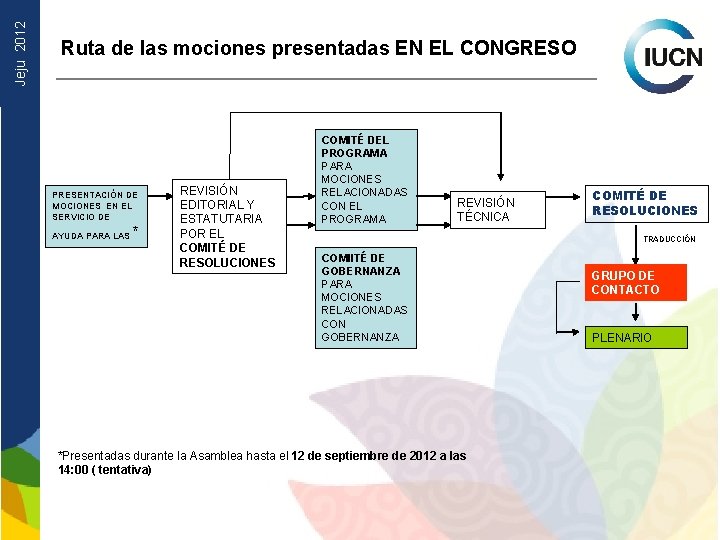 Jeju 2012

Ruta de las mociones presentadas EN EL CONGRESO

IUCN

PRESENTACIÓN DE MOCIONES EN EL SERVICIO DE AYUDA PARA LAS *

REVISIÓN EDITORIAL Y ESTATUTARIA POR EL COMITÉ DE RESOLUCIONES

COMITÉ DEL PROGRAMA PARA MOCIONES RELACIONADAS CON EL PROGRAMA

COMITÉ DE GOBERNANZA PARA MOCIONES RELACIONADAS CON GOBERNANZA

REVISIÓN TÉCNICA

COMITÉ DE RESOLUCIONES

TRADUCCIÓN

GRUPO DE CONTACTO

PLENARIO

*Presentadas durante la Asamblea hasta el 12 de septiembre de 2012 a las 14:00 ( tentativa)